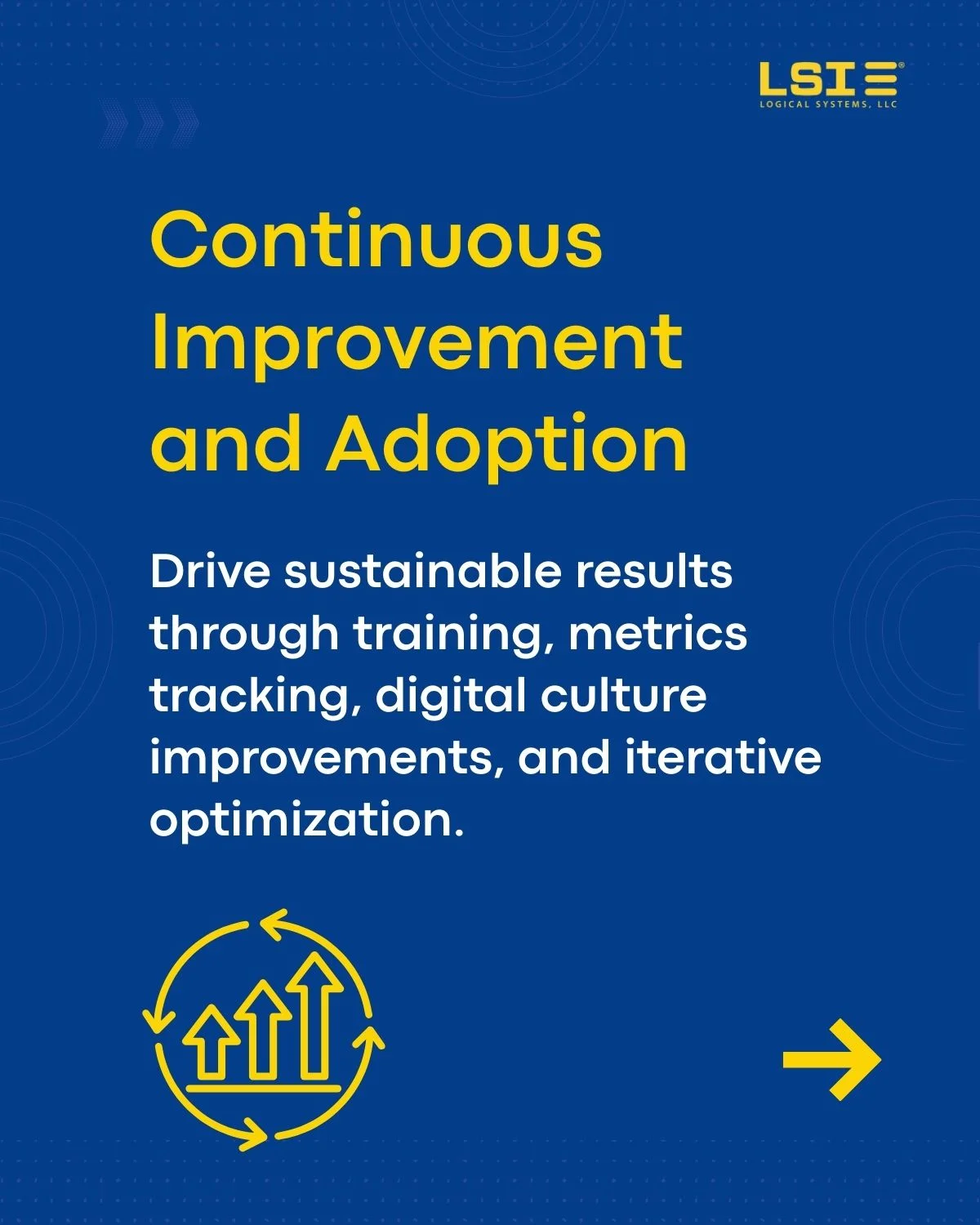 LSI
LOGICAL SYSTEMS, LLC

Continuous Improvement and Adoption

Drive sustainable results through training, metrics tracking, digital culture improvements, and iterative optimization.